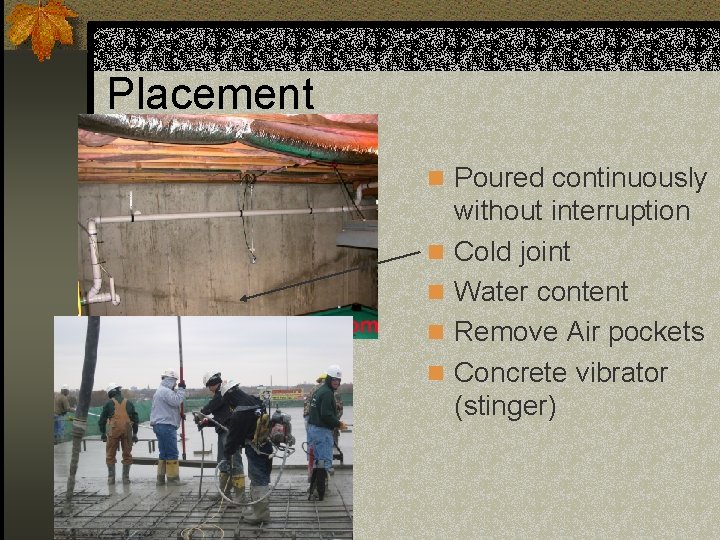 Placement

Poured continuously without interruption
Cold joint
Water content
Remove Air pockets
Concrete vibrator (stinger)